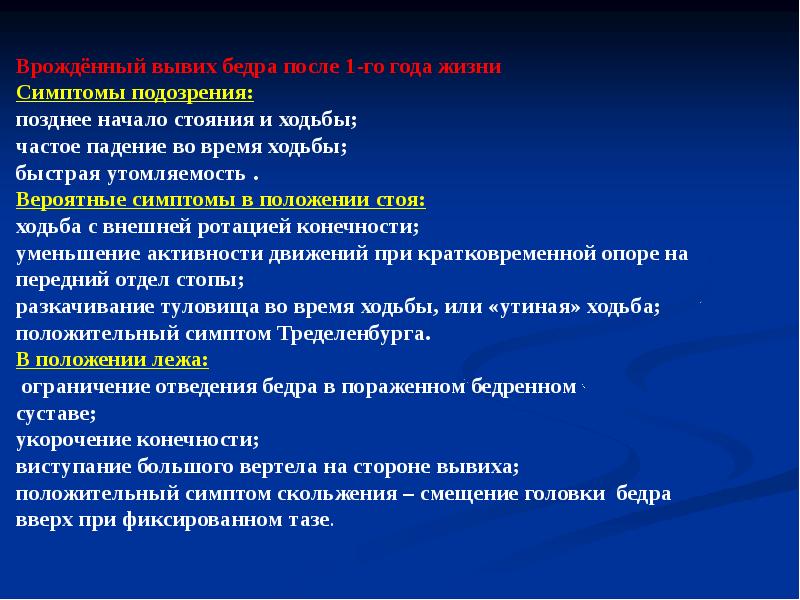 Врождённый вывих бедра после 1-го года жизни
Симптомы подозрения:
позднее начало стояния и ходьбы;
частое падение во время ходьбы;
быстрая утомляемость .
Вероятные симптомы в положении стоя:
ходьба с внешней ротацией конечности;
уменьшение активности движений при кратковременной опоре на передний отдел стопы;
разкачивание туловища во время ходьбы, или «утиная» ходьба;
положительный симптом Тределенбурга.
В положении лежа:
ограничение отведения бедра в пораженном бедренном суставе;
укорочение конечности;
виступание большого вертела на стороне вывиха;
положительный симптом скольжения – смещение головки бедра вверх при фиксированном тазе.